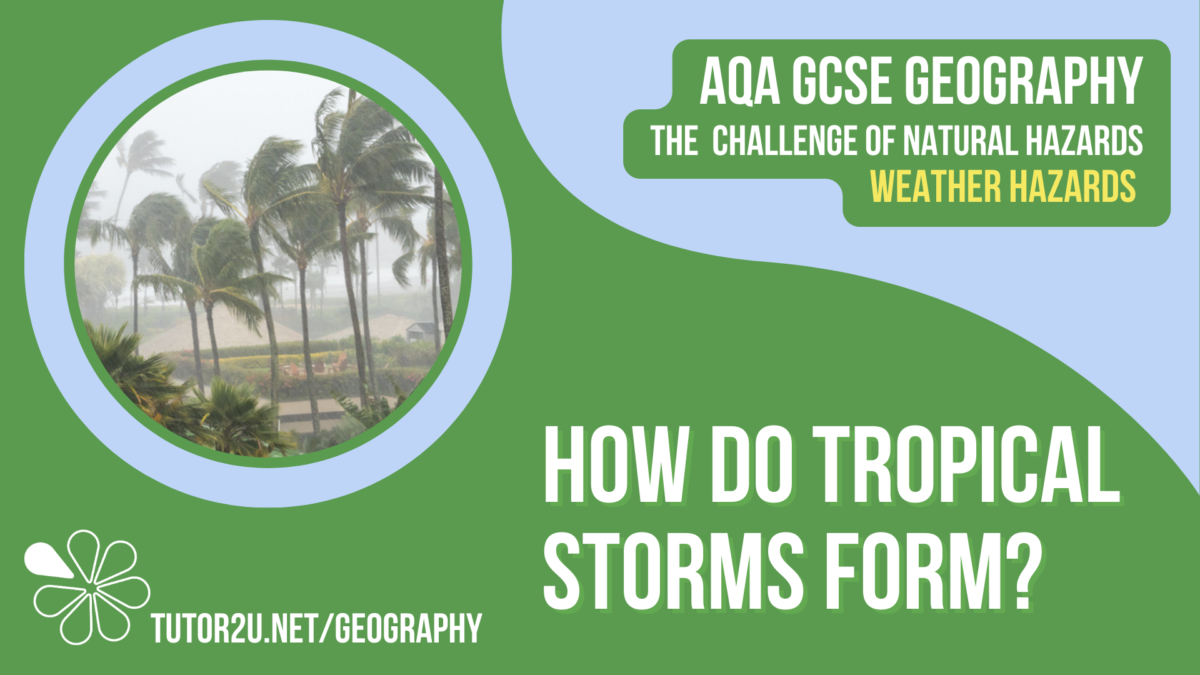 AQA GCSE GEOGRAPHY
THE CHALLENGE OF NATURAL HAZARDS
WEATHER HAZARDS

HOW DO TROPICAL STORMS FORM?

TUTOR2U.NET/GEOGRAPHY